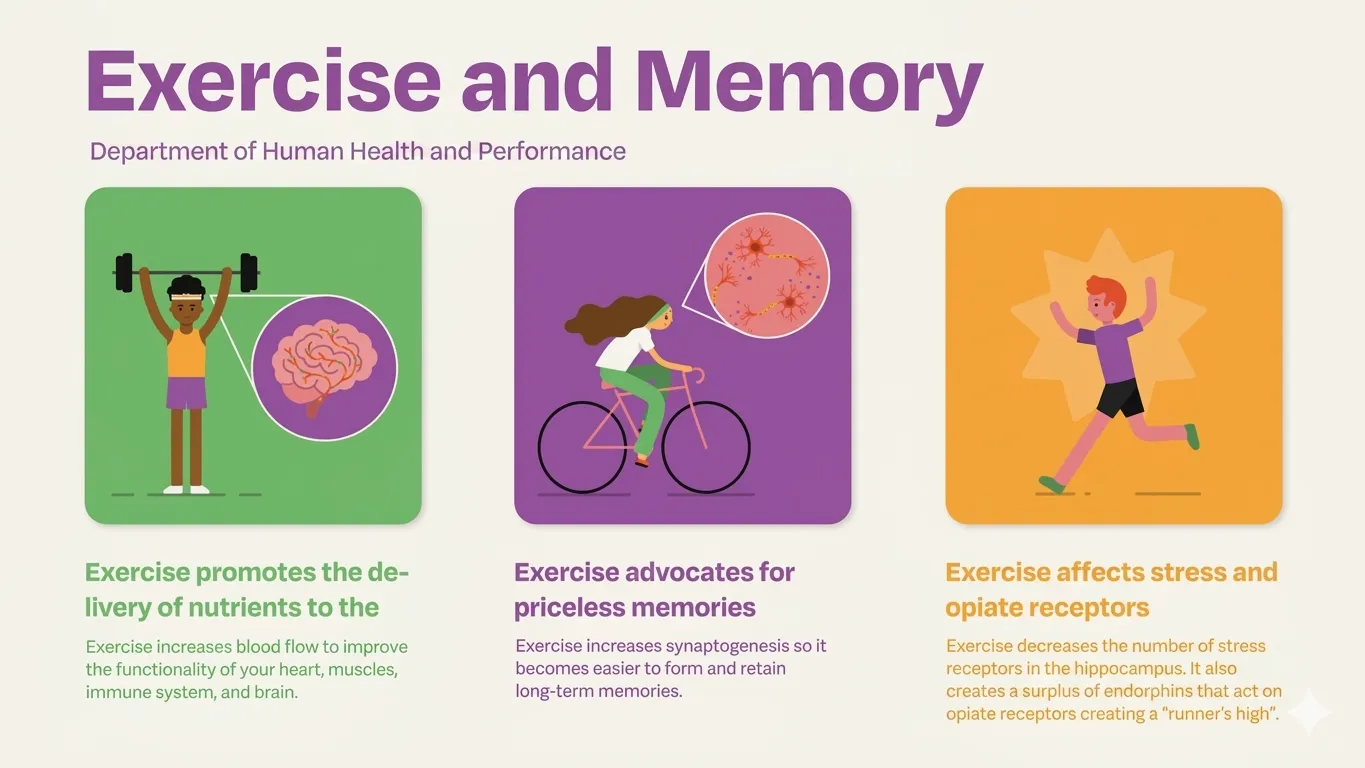 Exercise and Memory

Department of Human Health and Performance

Exercise promotes the delivery of nutrients to the

Exercise increases blood flow to improve the functionality of your heart, muscles, immune system, and brain.

Exercise advocates for priceless memories

Exercise increases synaptogenesis so it becomes easier to form and retain long-term memories.

Exercise affects stress and opiate receptors

Exercise decreases the number of stress receptors in the hippocampus. It also creates a surplus of endorphins that act on opiate receptors creating a "runner's high".